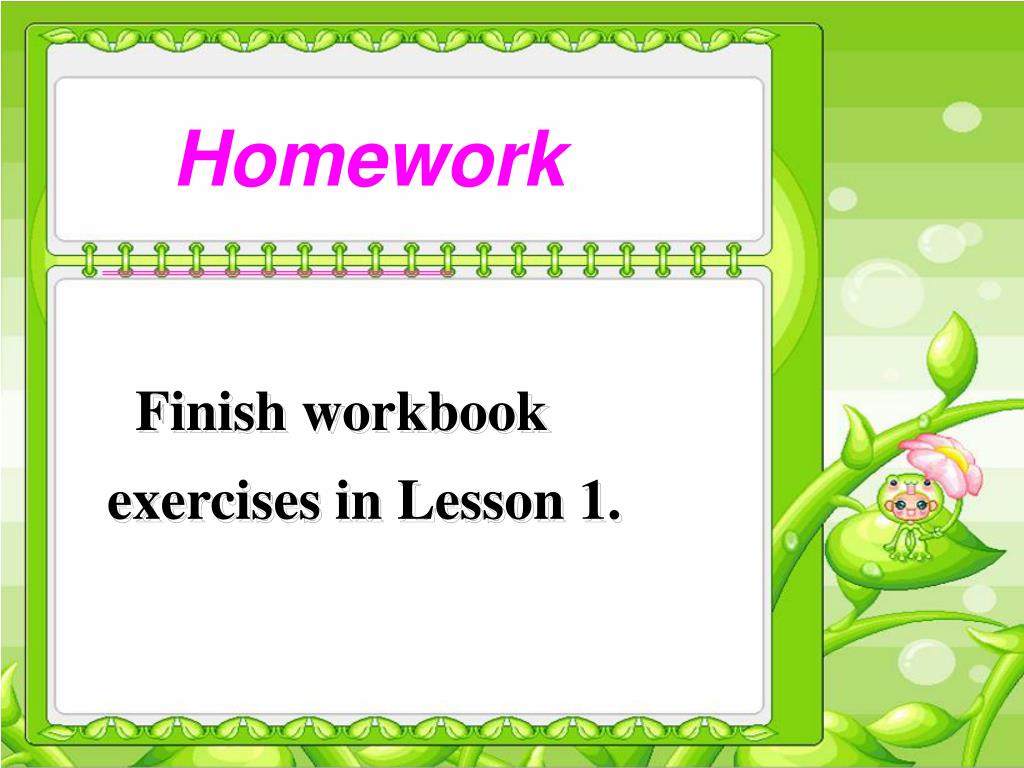 Homework

Finish workbook exercises in Lesson 1.